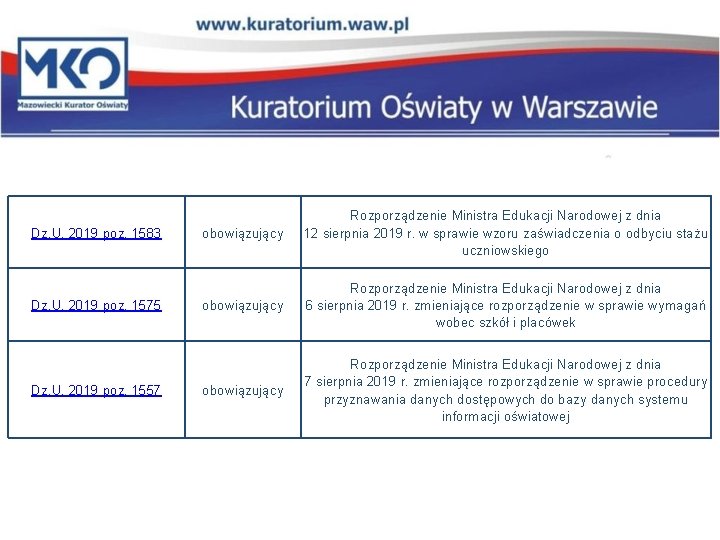 www.kuratorium.waw.pl

MKO
Mazowiecki Kurator Oświaty

Kuratorium Oświaty w Warszawie

| | | |
|---|---|---|
| Dz.U. 2019 poz. 1583 | obowiązujący | Rozporządzenie Ministra Edukacji Narodowej z dnia 12 sierpnia 2019 r. w sprawie wzoru zaświadczenia o odbyciu stażu uczniowskiego |
| Dz.U. 2019 poz. 1575 | obowiązujący | Rozporządzenie Ministra Edukacji Narodowej z dnia 6 sierpnia 2019 r. zmieniające rozporządzenie w sprawie wymagań wobec szkół i placówek |
| Dz.U. 2019 poz. 1557 | obowiązujący | Rozporządzenie Ministra Edukacji Narodowej z dnia 7 sierpnia 2019 r. zmieniające rozporządzenie w sprawie procedury przyznawania danych dostępowych do bazy danych systemu informacji oświatowej |